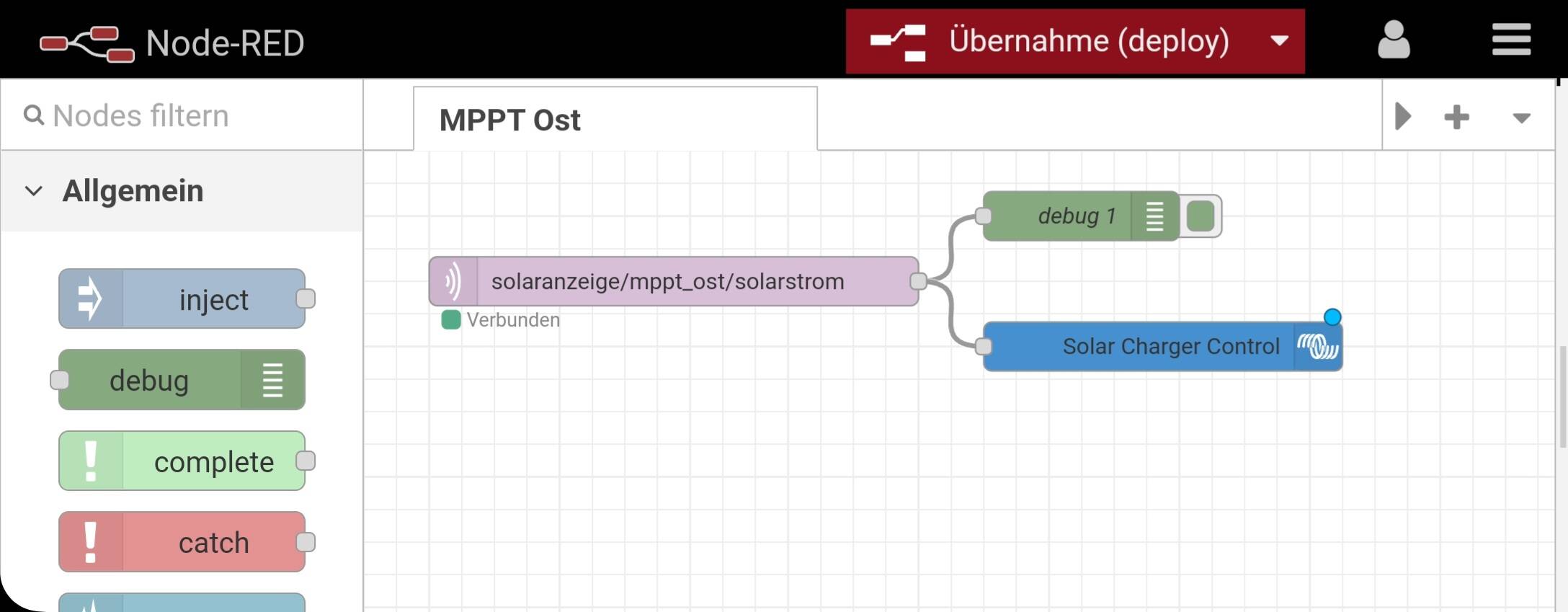 Node-RED
Übernahme (deploy)

Nodes filtern
MPPT Ost

Allgemein
inject
debug
complete
catch

debug 1
solaranzeige/mppt_ost/solarstrom
Verbunden
Solar Charger Control